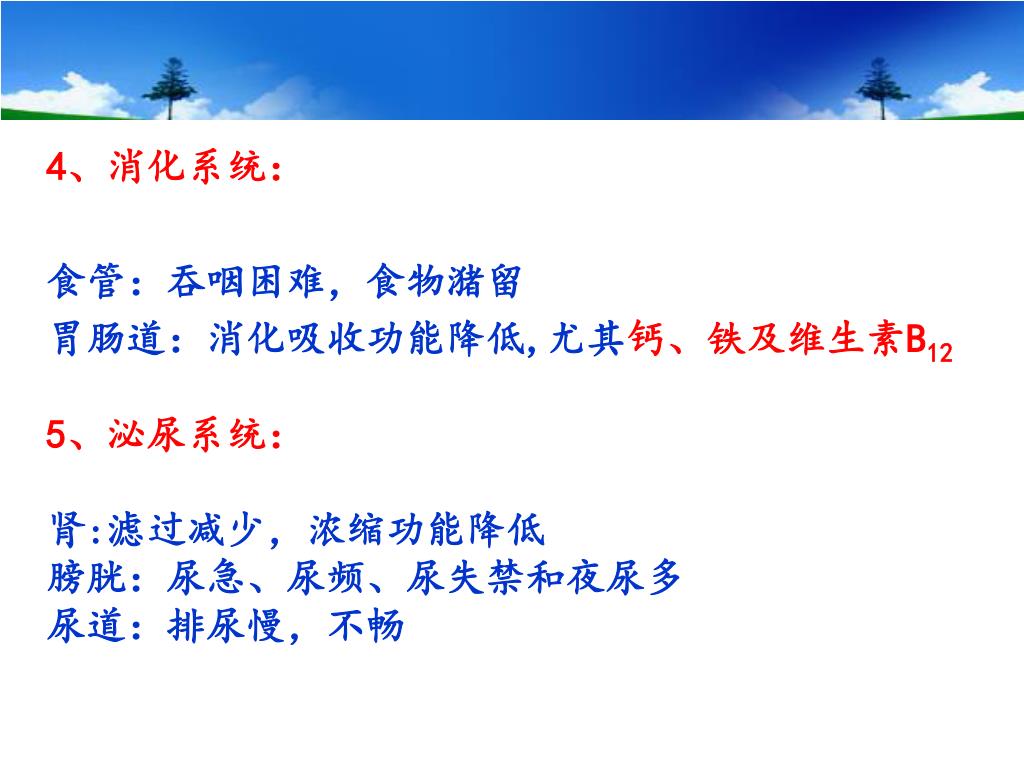 4、消化系统：

食管：吞咽困难，食物潴留
胃肠道：消化吸收功能降低,尤其钙、铁及维生素$B_{12}$

5、泌尿系统：

肾:滤过减少，浓缩功能降低
膀胱：尿急、尿频、尿失禁和夜尿多
尿道：排尿慢，不畅